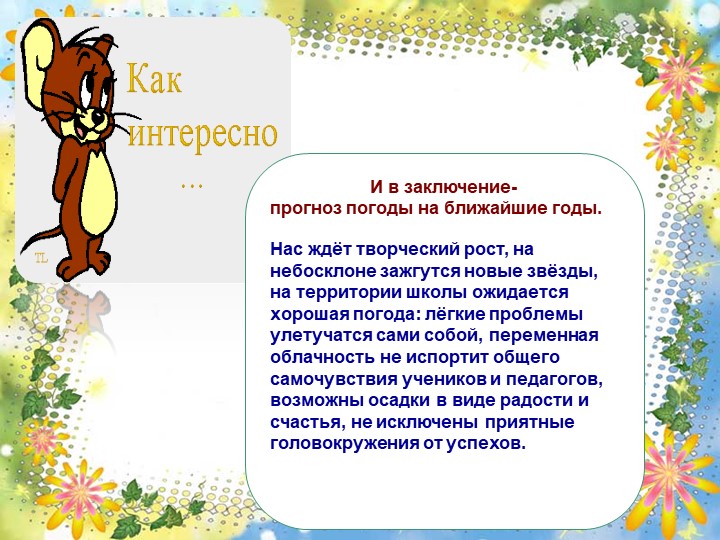 TL

Как интересно …

И в заключение-
прогноз погоды на ближайшие годы.

Нас ждёт творческий рост, на небосклоне зажгутся новые звёзды, на территории школы ожидается хорошая погода: лёгкие проблемы улетучатся сами собой, переменная облачность не испортит общего самочувствия учеников и педагогов, возможны осадки в виде радости и счастья, не исключены приятные головокружения от успехов.